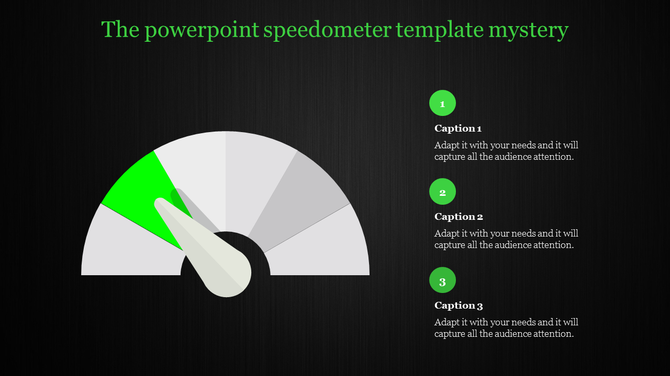 The powerpoint speedometer template mystery

1

Caption 1

Adapt it with your needs and it will capture all the audience attention.

2

Caption 2

Adapt it with your needs and it will capture all the audience attention.

3

Caption 3

Adapt it with your needs and it will capture all the audience attention.